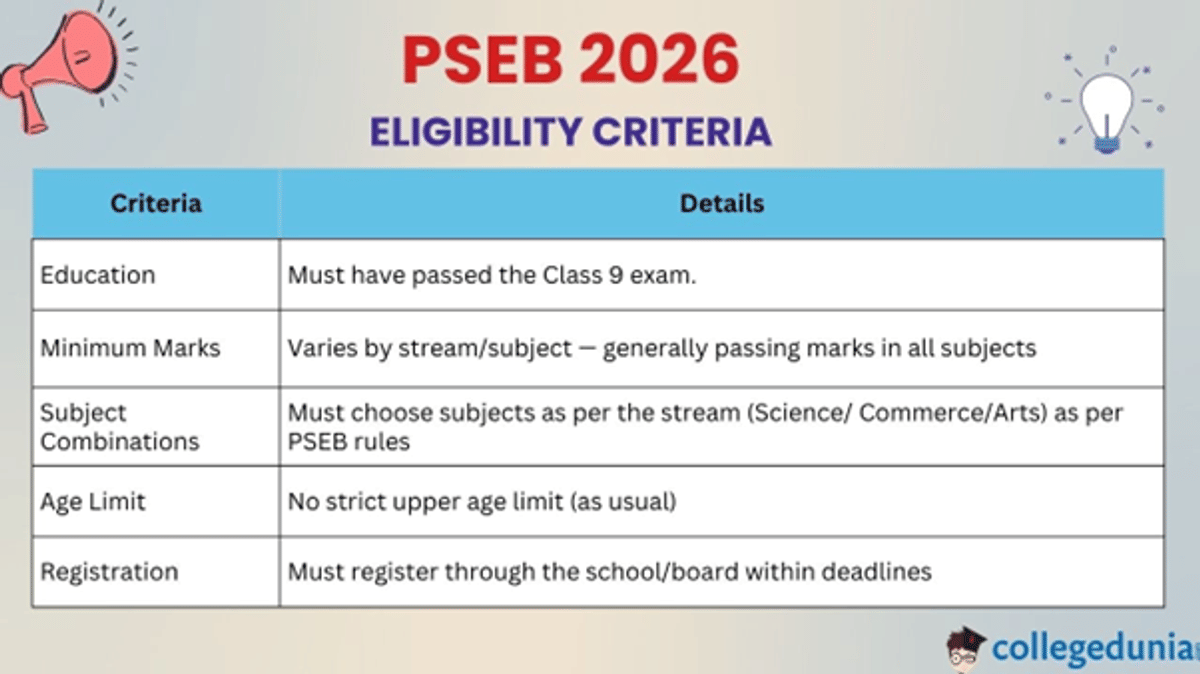 PSEB 2026
ELIGIBILITY CRITERIA

| Criteria | Details |
|---|---|
| Education | Must have passed the Class 9 exam. |
| Minimum Marks | Varies by stream/subject — generally passing marks in all subjects |
| Subject Combinations | Must choose subjects as per the stream (Science/ Commerce/Arts) as per PSEB rules |
| Age Limit | No strict upper age limit (as usual) |
| Registration | Must register through the school/board within deadlines |

collegedunia